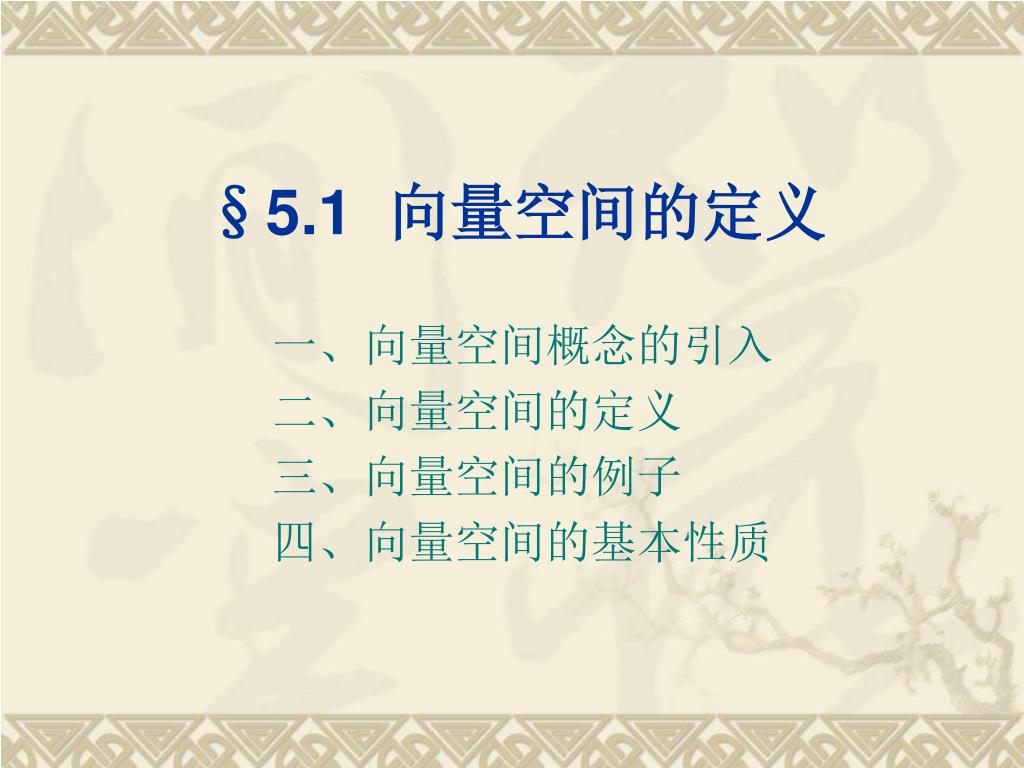 §5.1 向量空间的定义

一、向量空间概念的引入
二、向量空间的定义
三、向量空间的例子
四、向量空间的基本性质